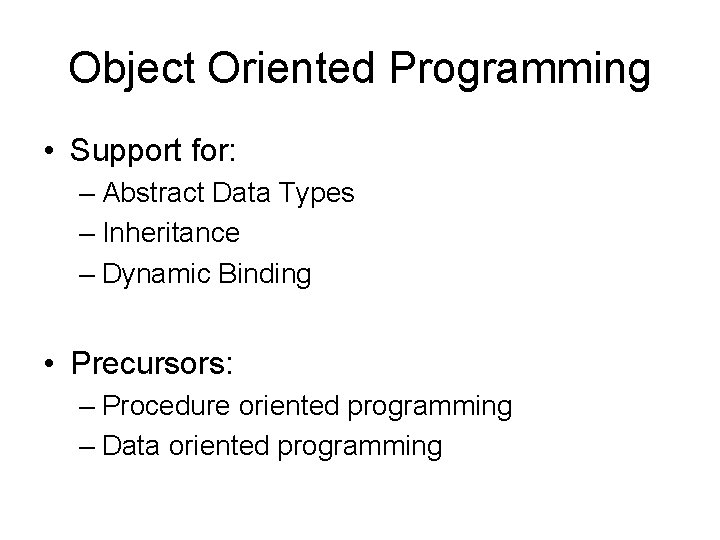 Object Oriented Programming

• Support for:
– Abstract Data Types
– Inheritance
– Dynamic Binding

• Precursors:
– Procedure oriented programming
– Data oriented programming